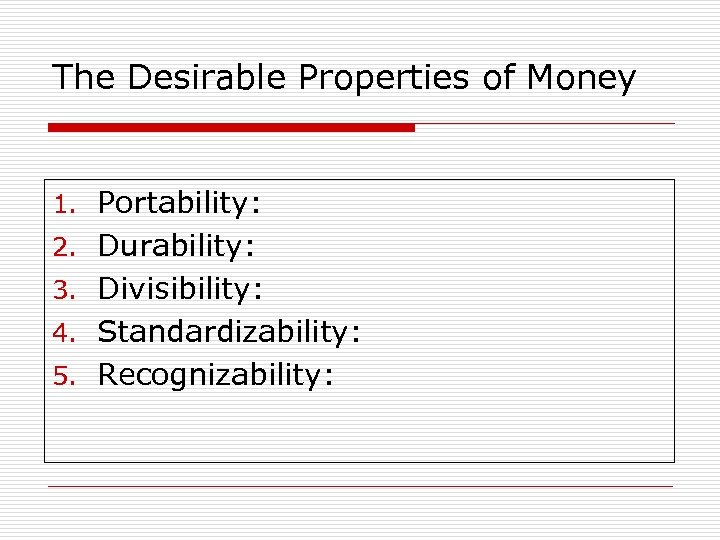 The Desirable Properties of Money

1. Portability:
2. Durability:
3. Divisibility:
4. Standardizability:
5. Recognizability: